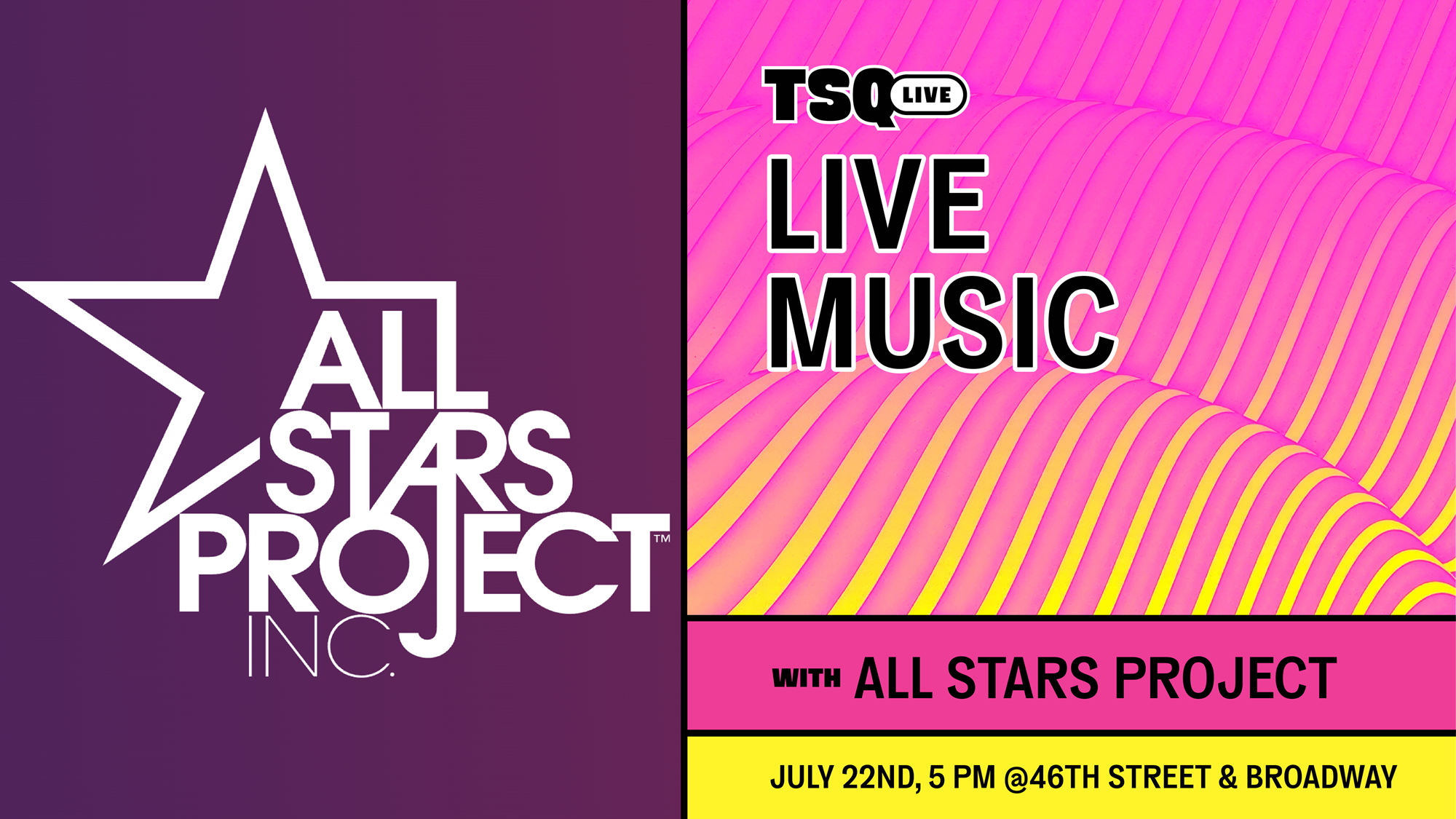 ALL STARS PROJECT™ INC.

TSQ LIVE

LIVE MUSIC

WITH ALL STARS PROJECT

JULY 22ND, 5 PM @46TH STREET & BROADWAY